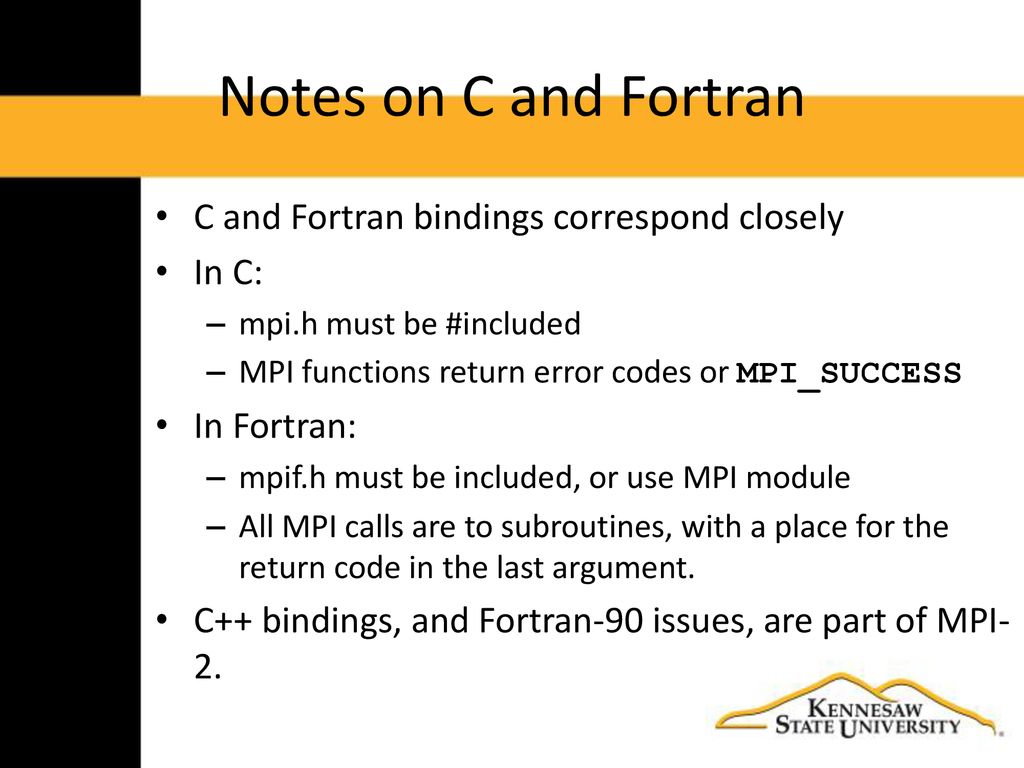 Notes on C and Fortran

• C and Fortran bindings correspond closely

• In C:
– mpi.h must be #included
– MPI functions return error codes or MPI_SUCCESS

• In Fortran:
– mpif.h must be included, or use MPI module
– All MPI calls are to subroutines, with a place for the return code in the last argument.

• C++ bindings, and Fortran-90 issues, are part of MPI-2.

KENNESAW STATE UNIVERSITY